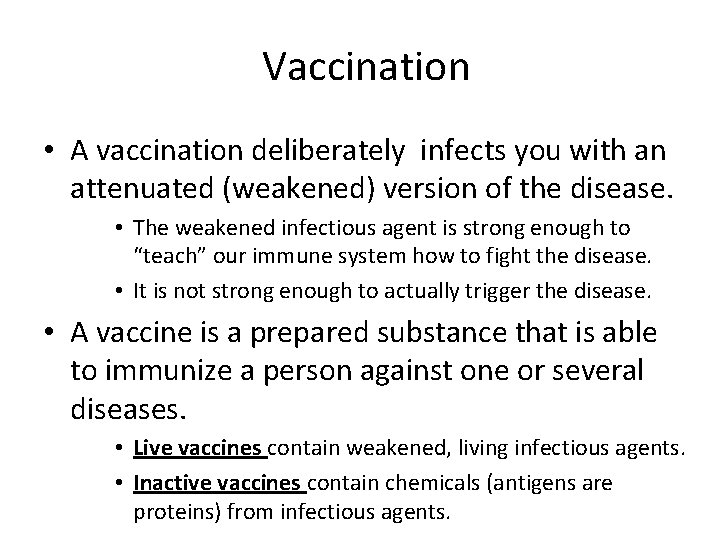 Vaccination

• A vaccination deliberately infects you with an attenuated (weakened) version of the disease.
  • The weakened infectious agent is strong enough to “teach” our immune system how to fight the disease.
  • It is not strong enough to actually trigger the disease.

• A vaccine is a prepared substance that is able to immunize a person against one or several diseases.
  • Live vaccines contain weakened, living infectious agents.
  • Inactive vaccines contain chemicals (antigens are proteins) from infectious agents.